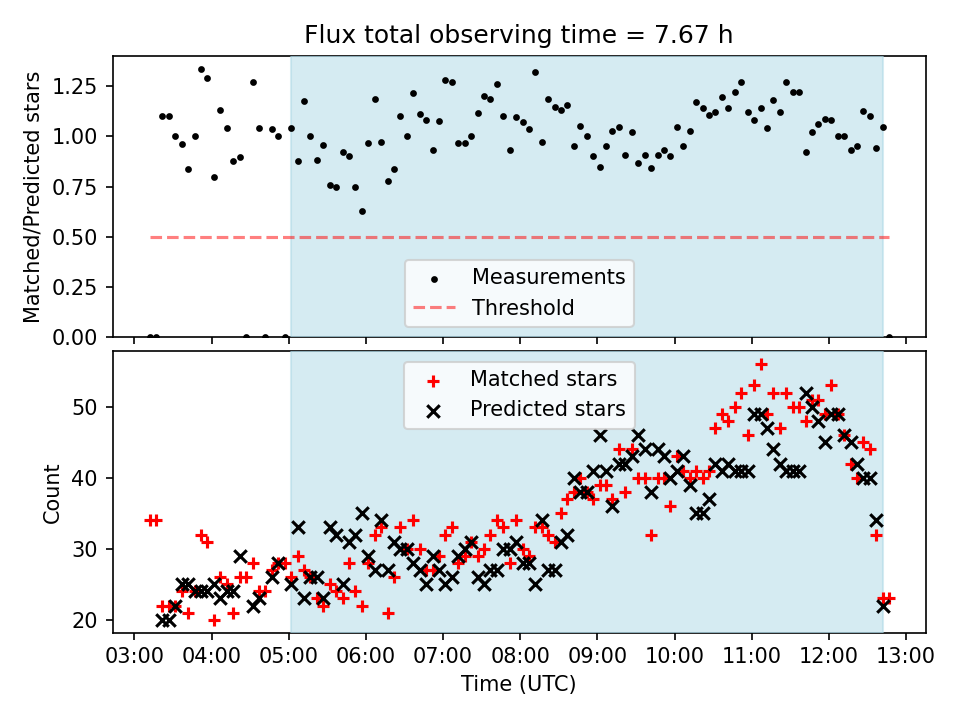 Flux total observing time = 7.67 h

Matched/Predicted stars

1.25
1.00
0.75
0.50
0.25
0.00

Measurements
Threshold

Matched stars
Predicted stars

Count

50
40
30
20

03:00 04:00 05:00 06:00 07:00 08:00 09:00 10:00 11:00 12:00 13:00

Time (UTC)